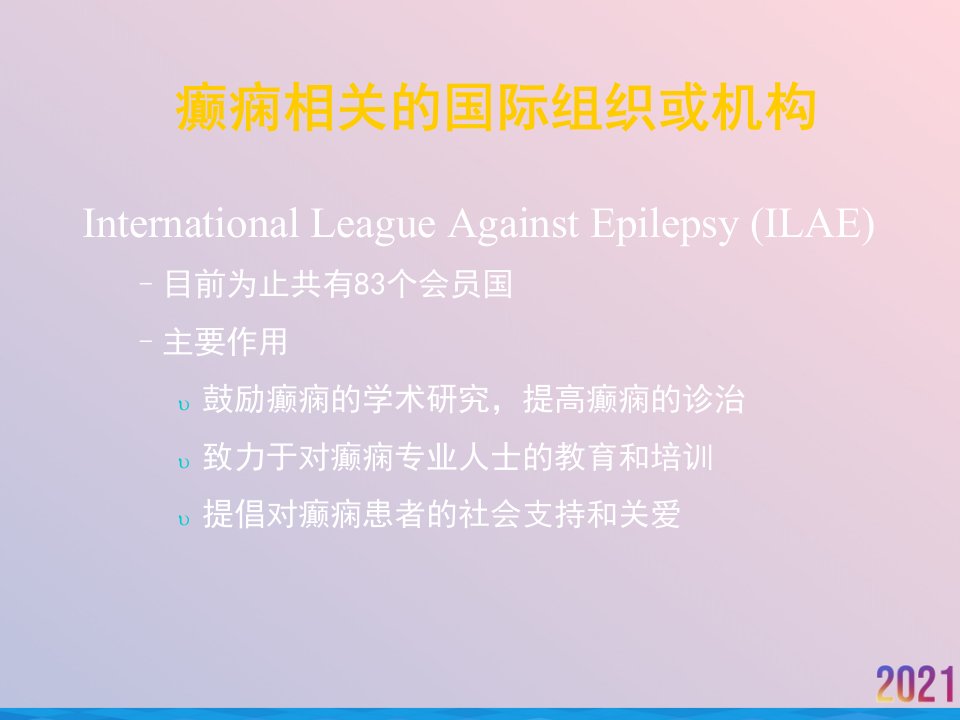 癫痫相关的国际组织或机构

International League Against Epilepsy (ILAE)

– 目前为止共有83个会员国

– 主要作用

υ 鼓励癫痫的学术研究，提高癫痫的诊治

υ 致力于对癫痫专业人士的教育和培训

υ 提倡对癫痫患者的社会支持和关爱

2021